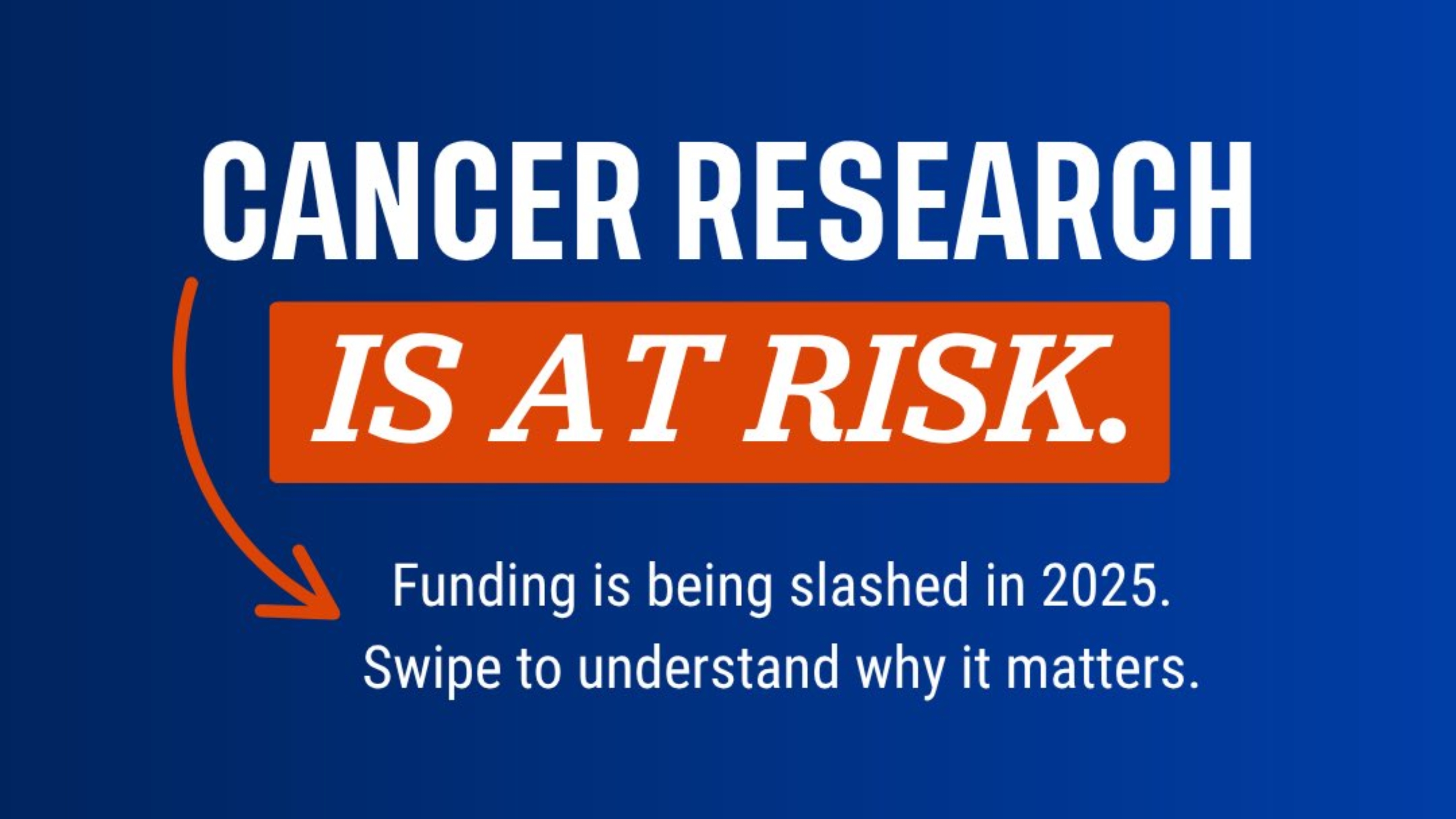 CANCER RESEARCH

IS AT RISK.

Funding is being slashed in 2025.
Swipe to understand why it matters.